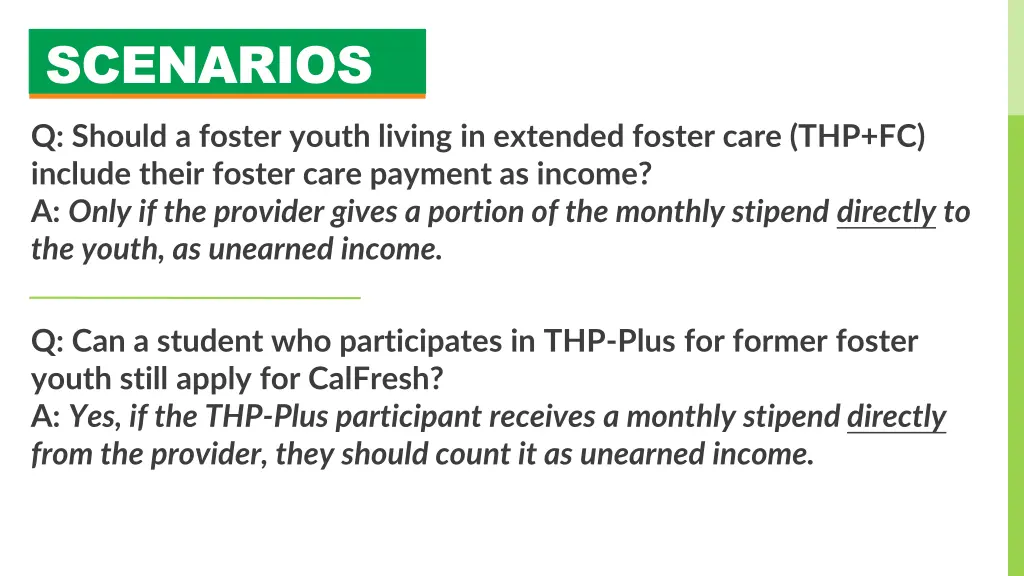 SCENARIOS

Q: Should a foster youth living in extended foster care (THP+FC) include their foster care payment as income?
A: Only if the provider gives a portion of the monthly stipend directly to the youth, as unearned income.

Q: Can a student who participates in THP-Plus for former foster youth still apply for CalFresh?
A: Yes, if the THP-Plus participant receives a monthly stipend directly from the provider, they should count it as unearned income.